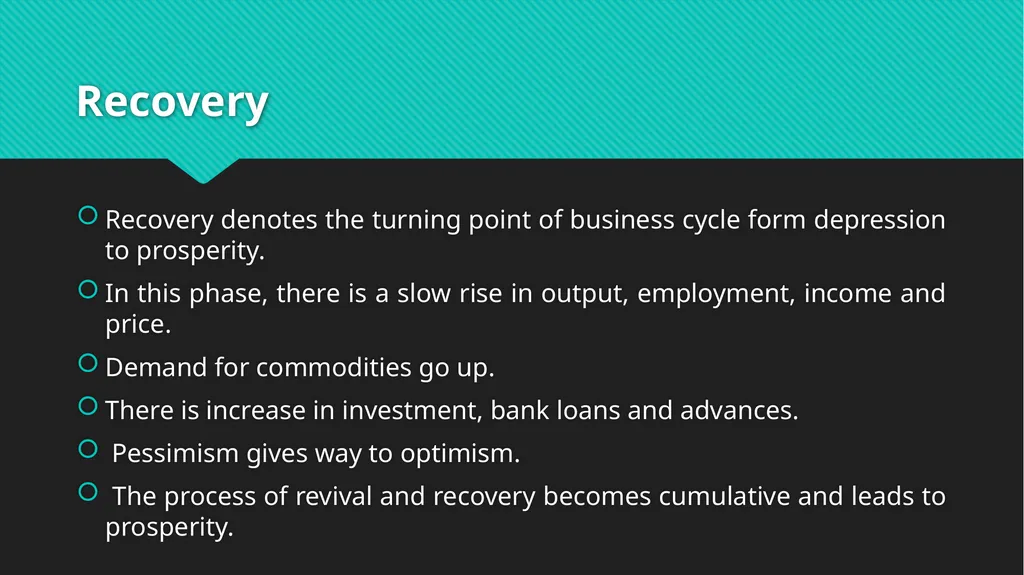 Recovery

Recovery denotes the turning point of business cycle form depression to prosperity.

In this phase, there is a slow rise in output, employment, income and price.

Demand for commodities go up.

There is increase in investment, bank loans and advances.

Pessimism gives way to optimism.

The process of revival and recovery becomes cumulative and leads to prosperity.